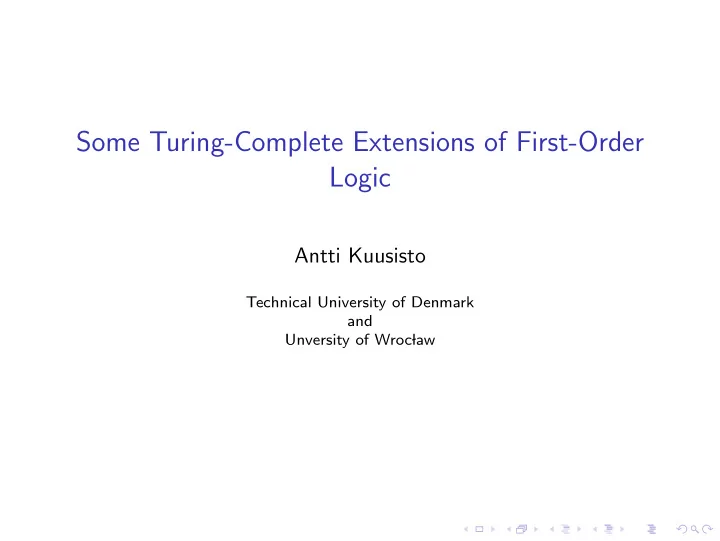 Some Turing-Complete Extensions of First-Order Logic

Antti Kuusisto

Technical University of Denmark
and
Unversity of Wrocław